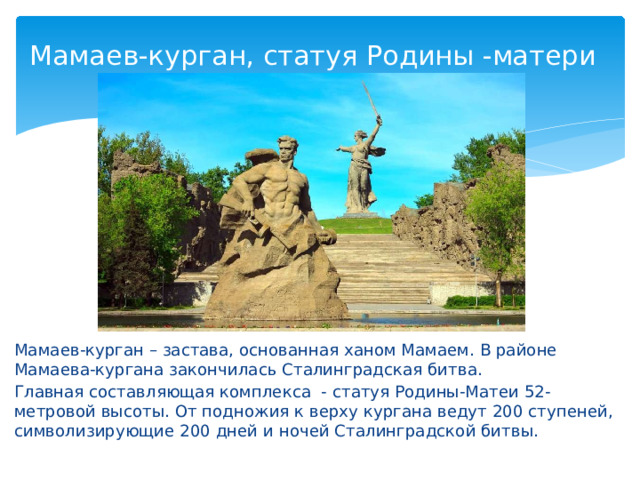 Мамаев-курган, статуя Родины -матери

Мамаев-курган – застава, основанная ханом Мамаем. В районе Мамаева-кургана закончилась Сталинградская битва.

Главная составляющая комплекса - статуя Родины-Матеи 52-метровой высоты. От подножия к верху кургана ведут 200 ступеней, символизирующие 200 дней и ночей Сталинградской битвы.